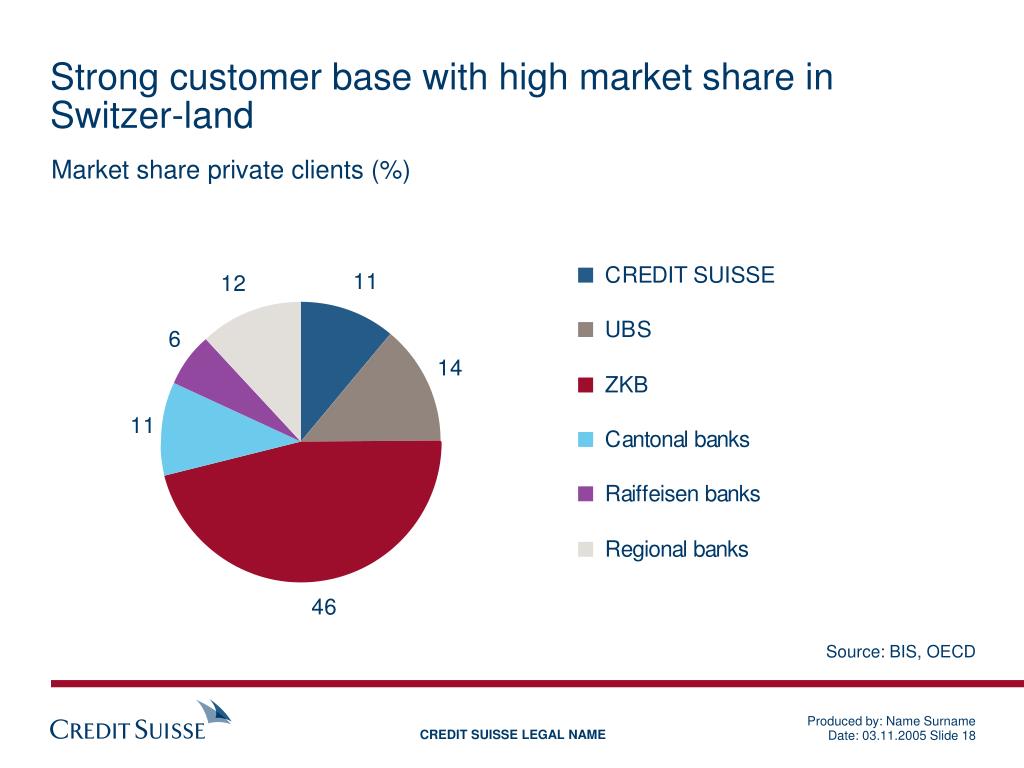 Strong customer base with high market share in Switzer-land

Market share private clients (%)

12
11
6
14
11
46

CREDIT SUISSE
UBS
ZKB
Cantonal banks
Raiffeisen banks
Regional banks

Source: BIS, OECD

CREDIT SUISSE

CREDIT SUISSE LEGAL NAME

Produced by: Name Surname
Date: 03.11.2005 Slide 18